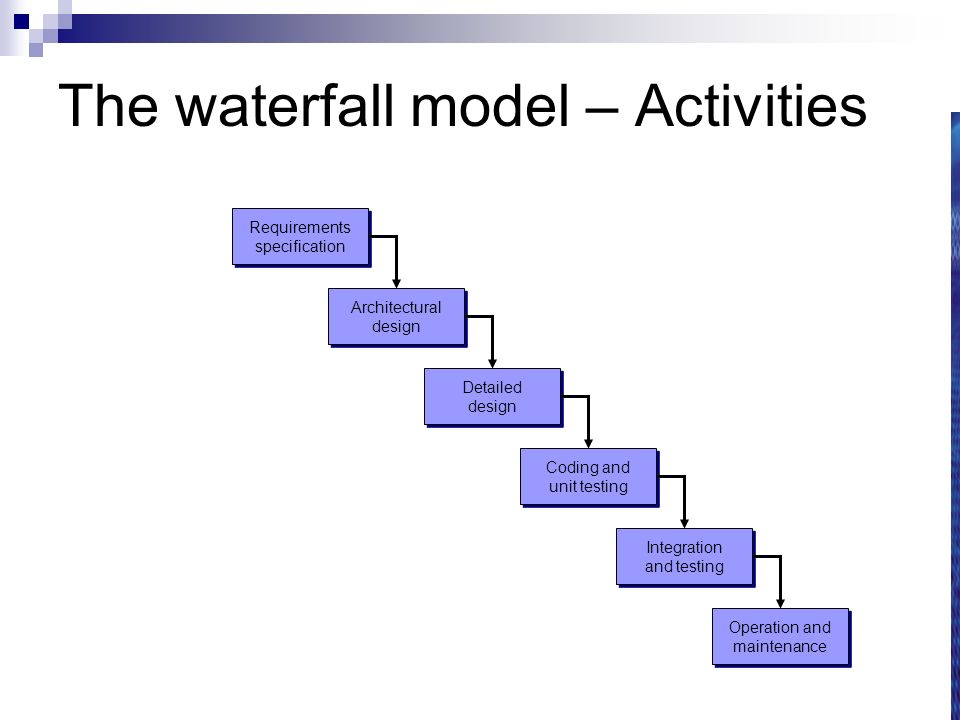 The waterfall model – Activities

Requirements specification

Architectural design

Detailed design

Coding and unit testing

Integration and testing

Operation and maintenance